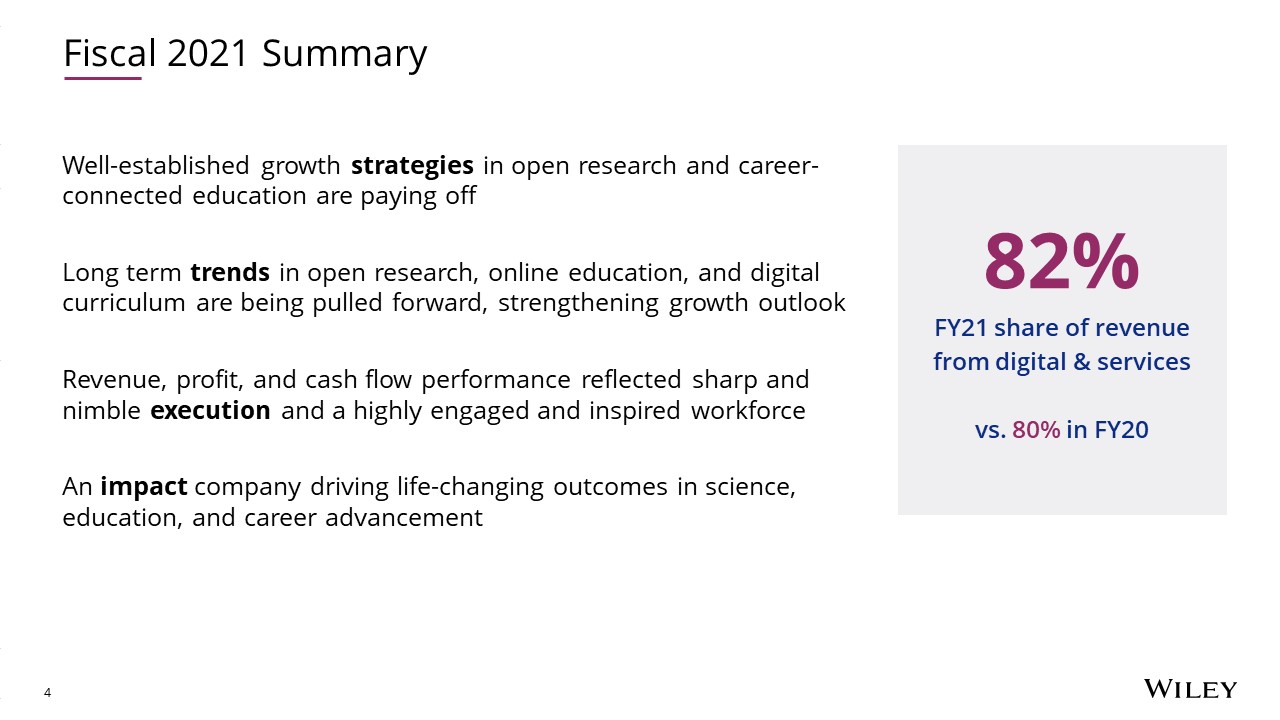 Fiscal 2021 Summary

Well-established growth strategies in open research and career-connected education are paying off

Long term trends in open research, online education, and digital curriculum are being pulled forward, strengthening growth outlook

Revenue, profit, and cash flow performance reflected sharp and nimble execution and a highly engaged and inspired workforce

An impact company driving life-changing outcomes in science, education, and career advancement

82%

FY21 share of revenue from digital & services

vs. 80% in FY20

4

WILEY